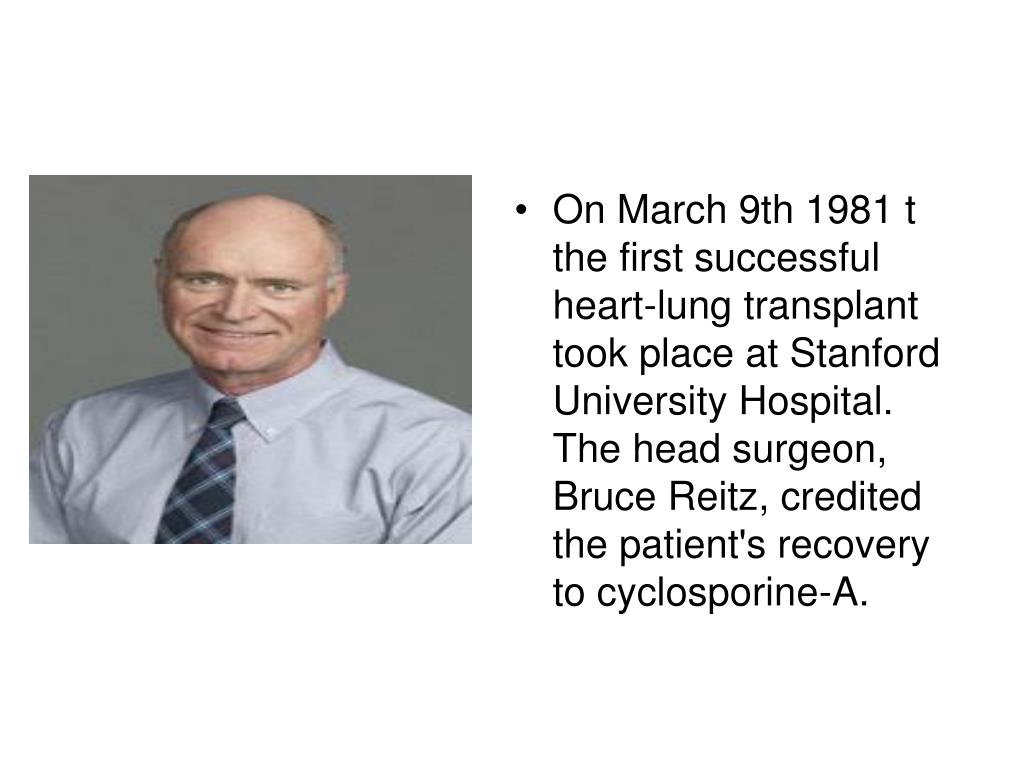 • On March 9th 1981 t the first successful heart-lung transplant took place at Stanford University Hospital. The head surgeon, Bruce Reitz, credited the patient's recovery to cyclosporine-A.